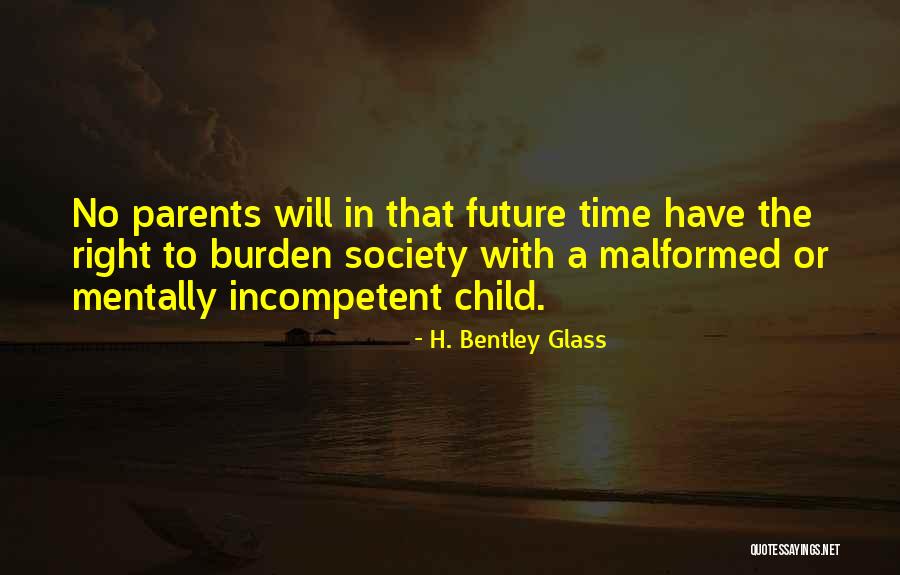 No parents will in that future time have the right to burden society with a malformed or mentally incompetent child.

- H. Bentley Glass

QUOTESSAYINGS.NET